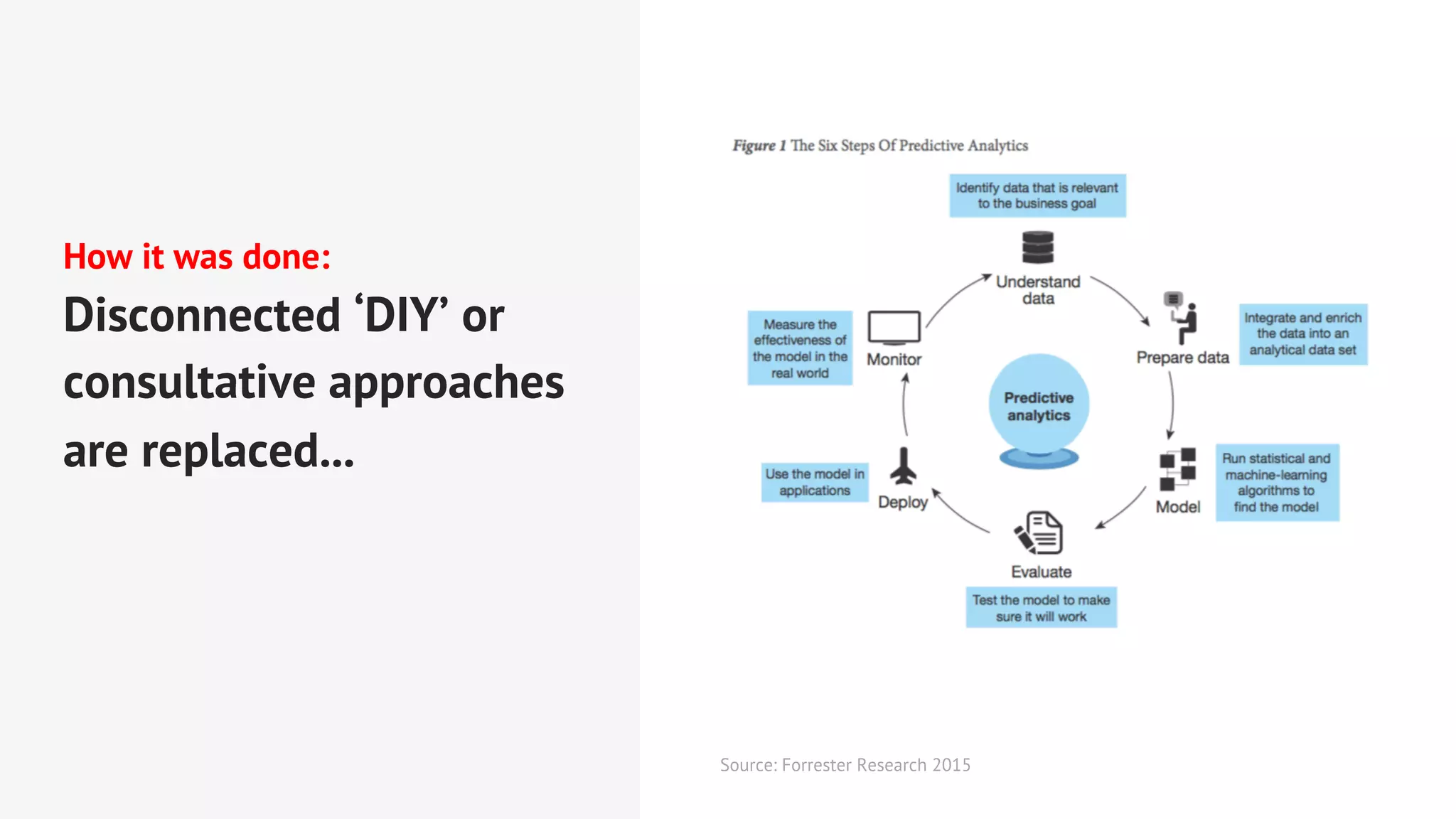 How it was done:

Disconnected ‘DIY’ or consultative approaches are replaced...

Figure 1 The Six Steps Of Predictive Analytics

Identify data that is relevant to the business goal

Understand data

Prepare data

Integrate and enrich the data into an analytical data set

Predictive analytics

Model

Run statistical and machine-learning algorithms to find the model

Evaluate

Test the model to make sure it will work

Deploy

Use the model in applications

Monitor

Measure the effectiveness of the model in the real world

Source: Forrester Research 2015